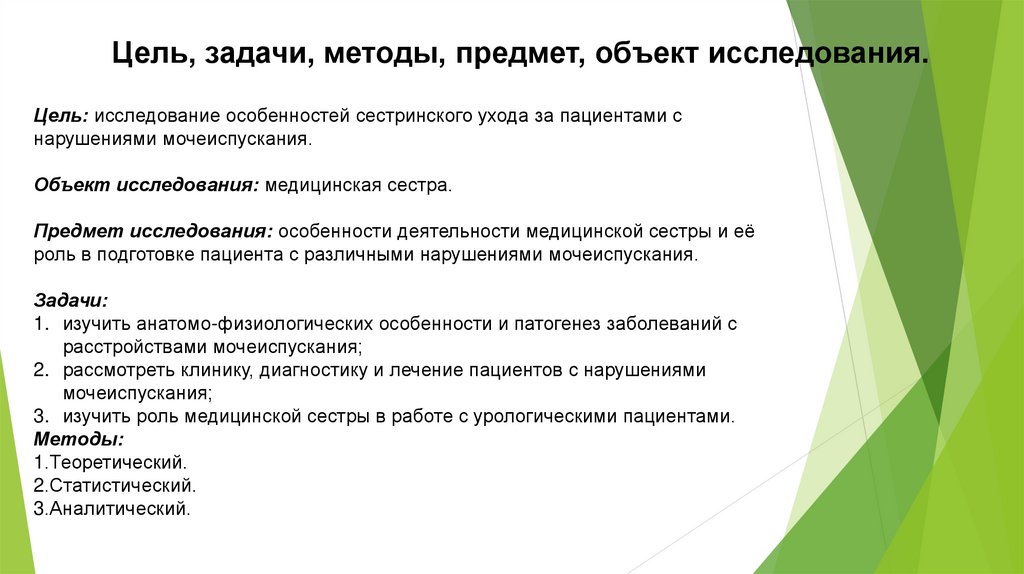 Цель, задачи, методы, предмет, объект исследования.

Цель: исследование особенностей сестринского ухода за пациентами с нарушениями мочеиспускания.

Объект исследования: медицинская сестра.

Предмет исследования: особенности деятельности медицинской сестры и её роль в подготовке пациента с различными нарушениями мочеиспускания.

Задачи:
1. изучить анатомо-физиологических особенности и патогенез заболеваний с расстройствами мочеиспускания;
2. рассмотреть клинику, диагностику и лечение пациентов с нарушениями мочеиспускания;
3. изучить роль медицинской сестры в работе с урологическими пациентами.
Методы:
1.Теоретический.
2.Статистический.
3.Аналитический.